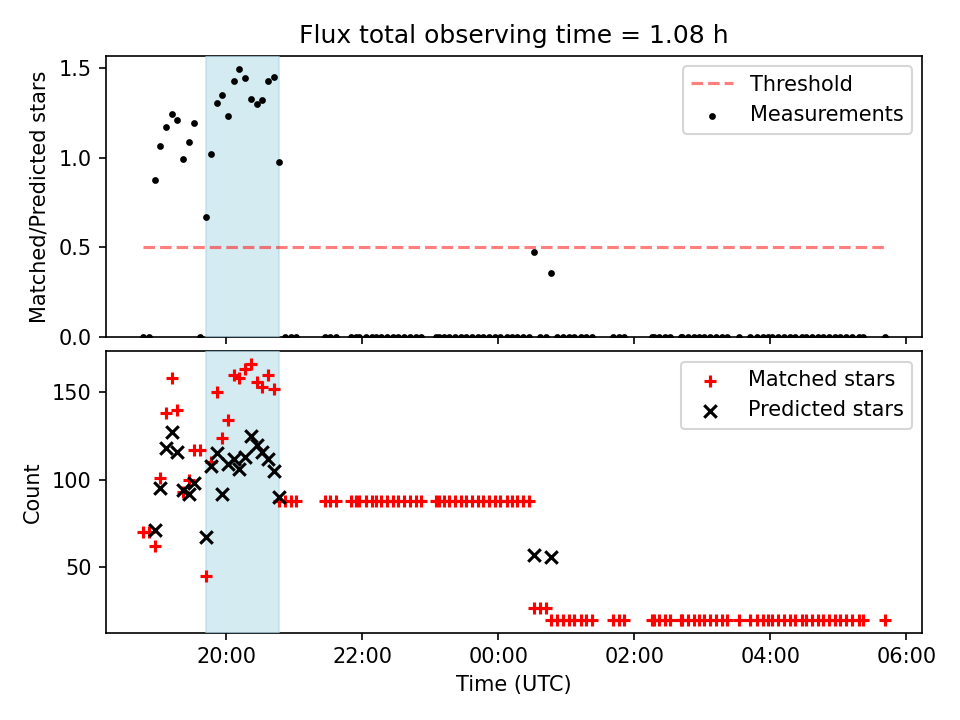 Flux total observing time = 1.08 h

Matched/Predicted stars

1.5
1.0
0.5
0.0

Threshold
Measurements

Count

150
100
50

Matched stars
Predicted stars

20:00
22:00
00:00
02:00
04:00
06:00

Time (UTC)